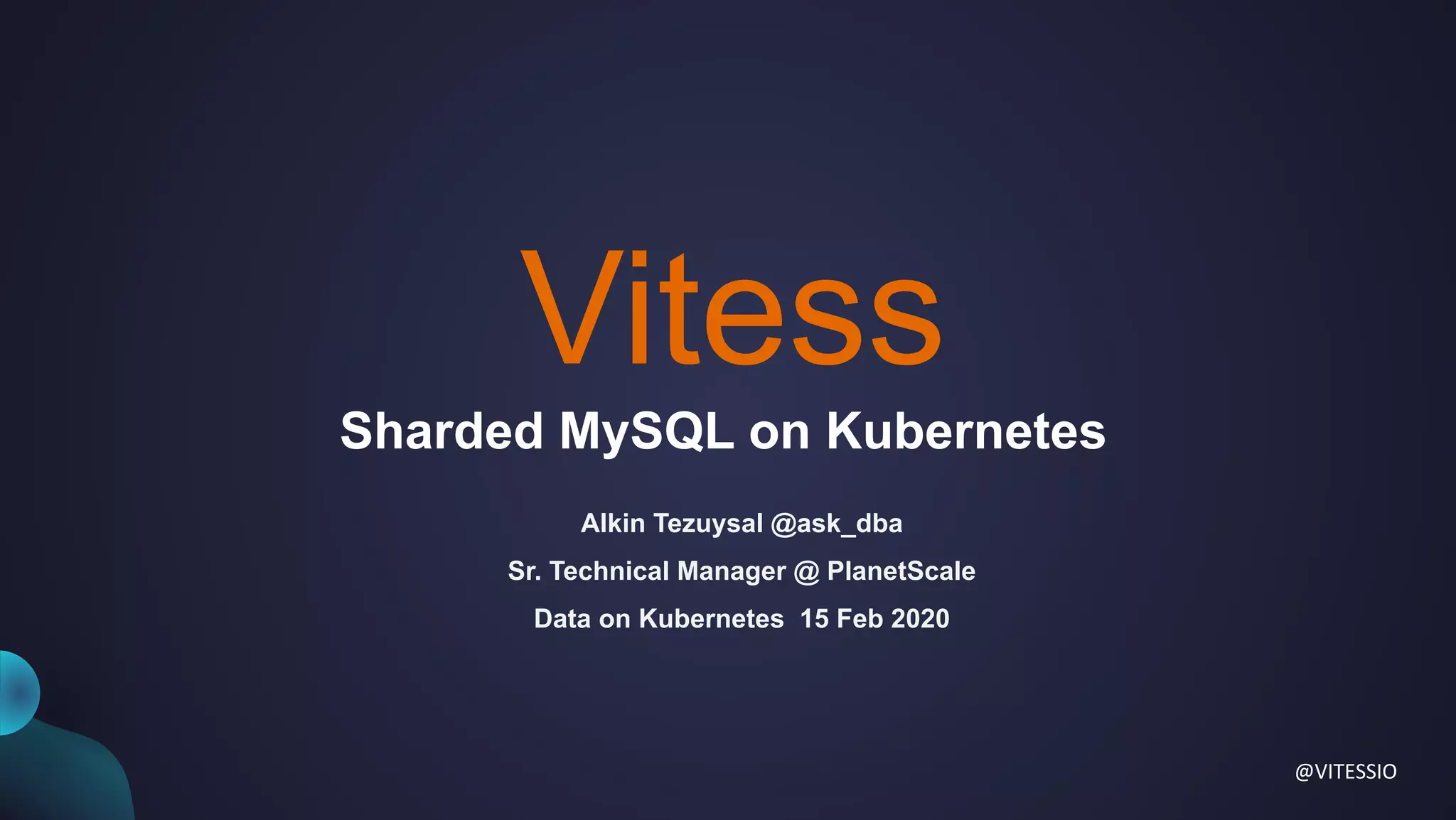 Vitess

Sharded MySQL on Kubernetes

Alkin Tezuysal @ask_dba

Sr. Technical Manager @ PlanetScale

Data on Kubernetes 15 Feb 2020

@VITESSIO